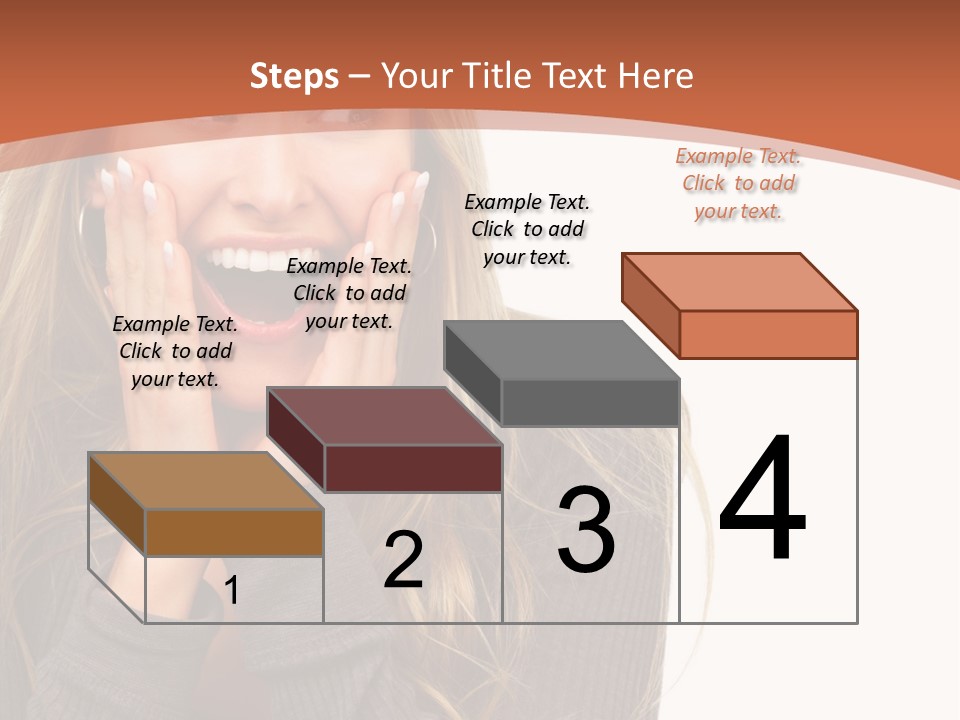 Steps – Your Title Text Here

Example Text. Click to add your text.

Example Text. Click to add your text.

Example Text. Click to add your text.

Example Text. Click to add your text.

1

2

3

4